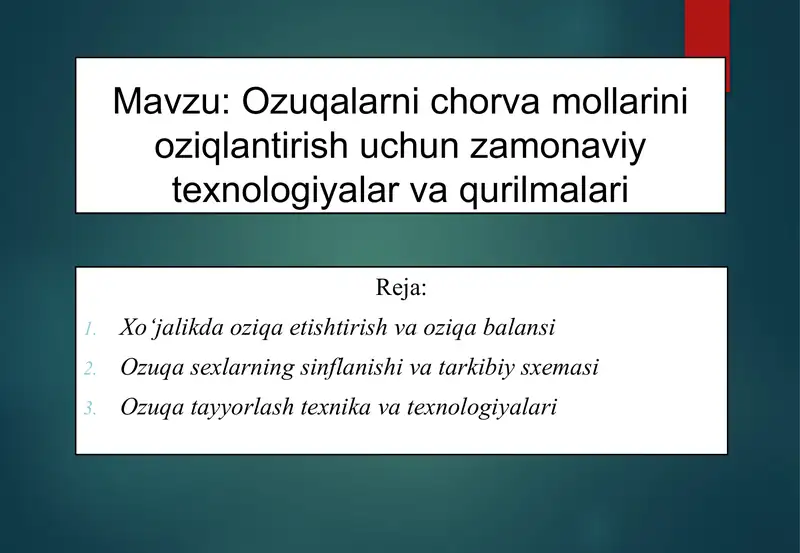 Mavzu: Ozuqalarni chorva mollarini oziqlantirish uchun zamonaviy texnologiyalar va qurilmalari

Reja:

1. Xo‘jalikda oziqa etishtirish va oziqa balansi
2. Ozuqa sexlarning sinflanishi va tarkibiy sxemasi
3. Ozuqa tayyorlash texnika va texnologiyalari